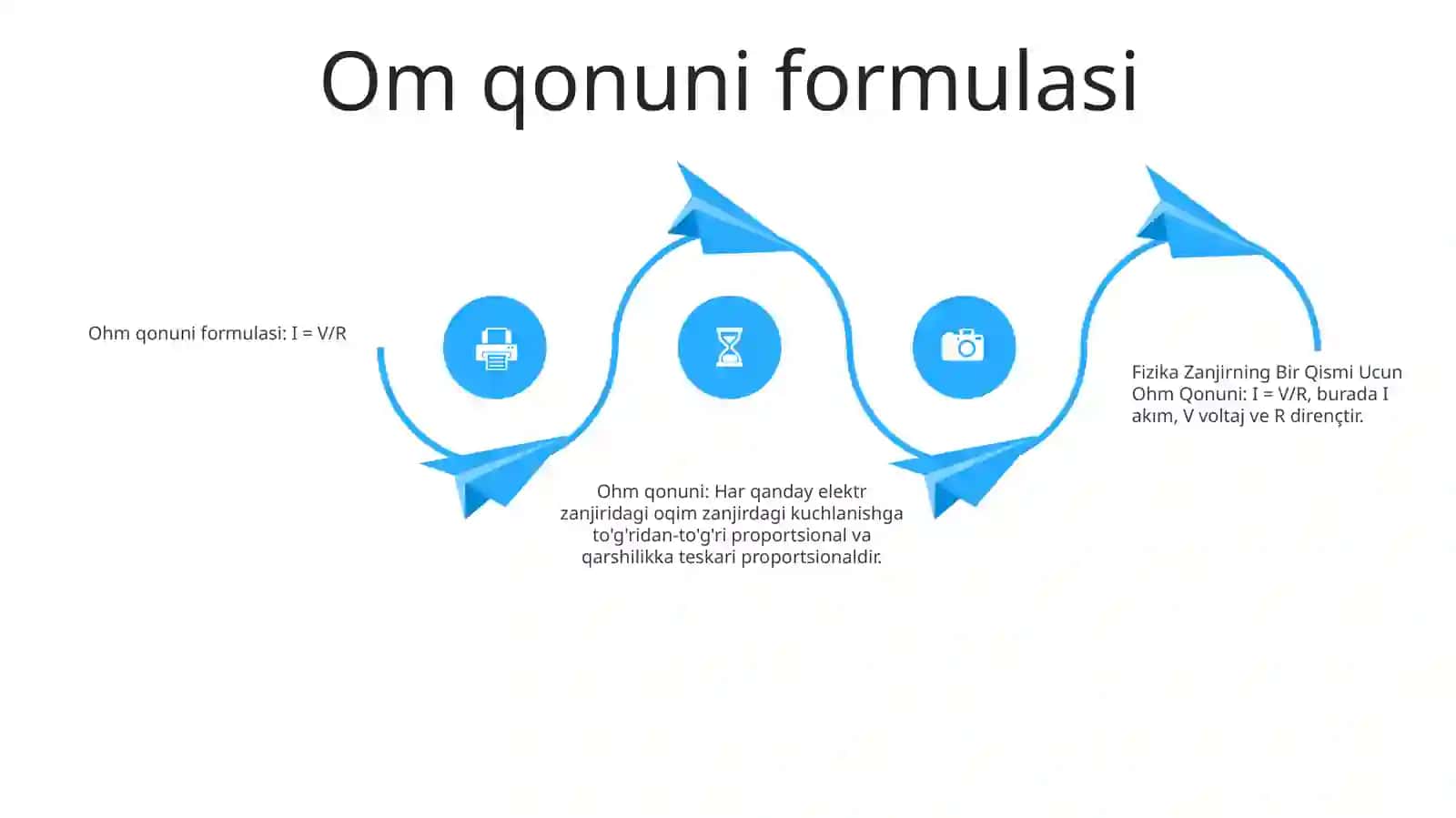 Om qonuni formulasi

Ohm qonuni formulasi: I = V/R

Ohm qonuni: Har qanday elektr zanjiridagi oqim zanjirdagi kuchlanishga to'g'ridan-to'g'ri proportsional va qarshilikka teskari proportsionaldir.

Fizika Zanjirning Bir Qismi Ucun Ohm Qonuni: I = V/R, burada I akım, V voltaj ve R dirençtir.